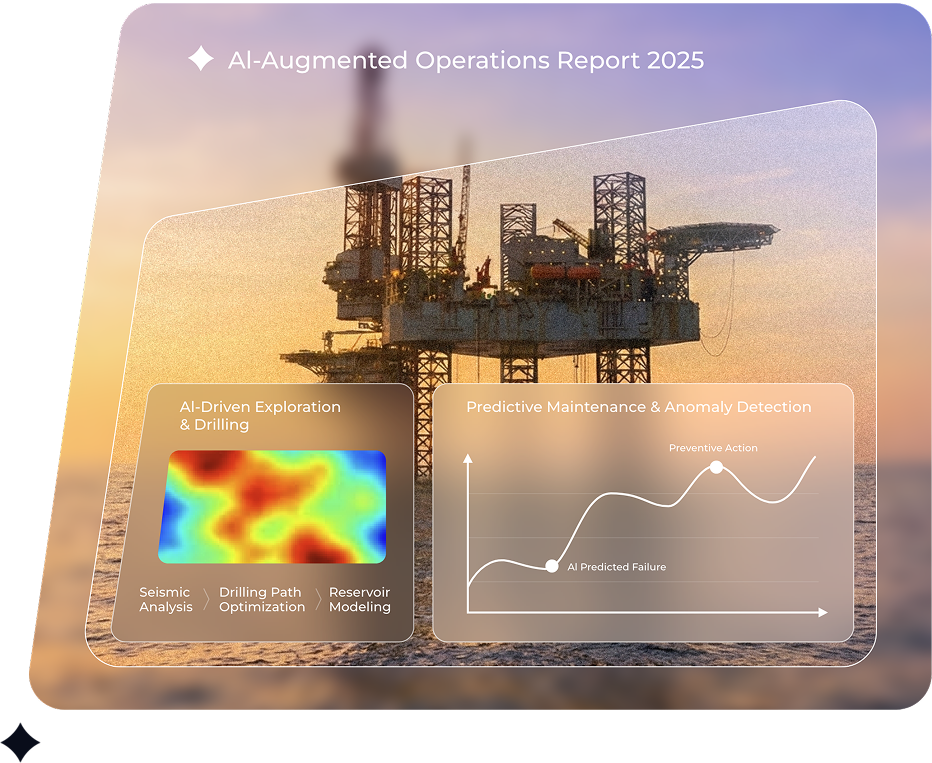 AI-Augmented Operations Report 2025

AI-Driven Exploration & Drilling

Seismic Analysis
Drilling Path Optimization
Reservoir Modeling

Predictive Maintenance & Anomaly Detection

Preventive Action

AI Predicted Failure